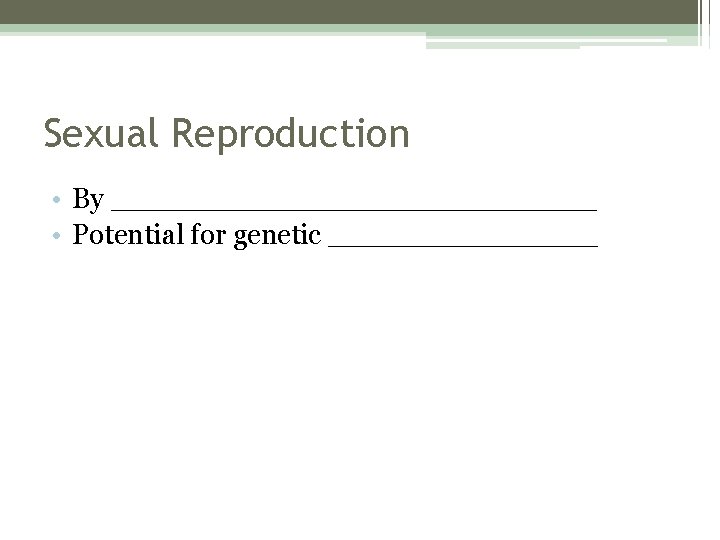 Sexual Reproduction

• By ______________________________
• Potential for genetic ________________